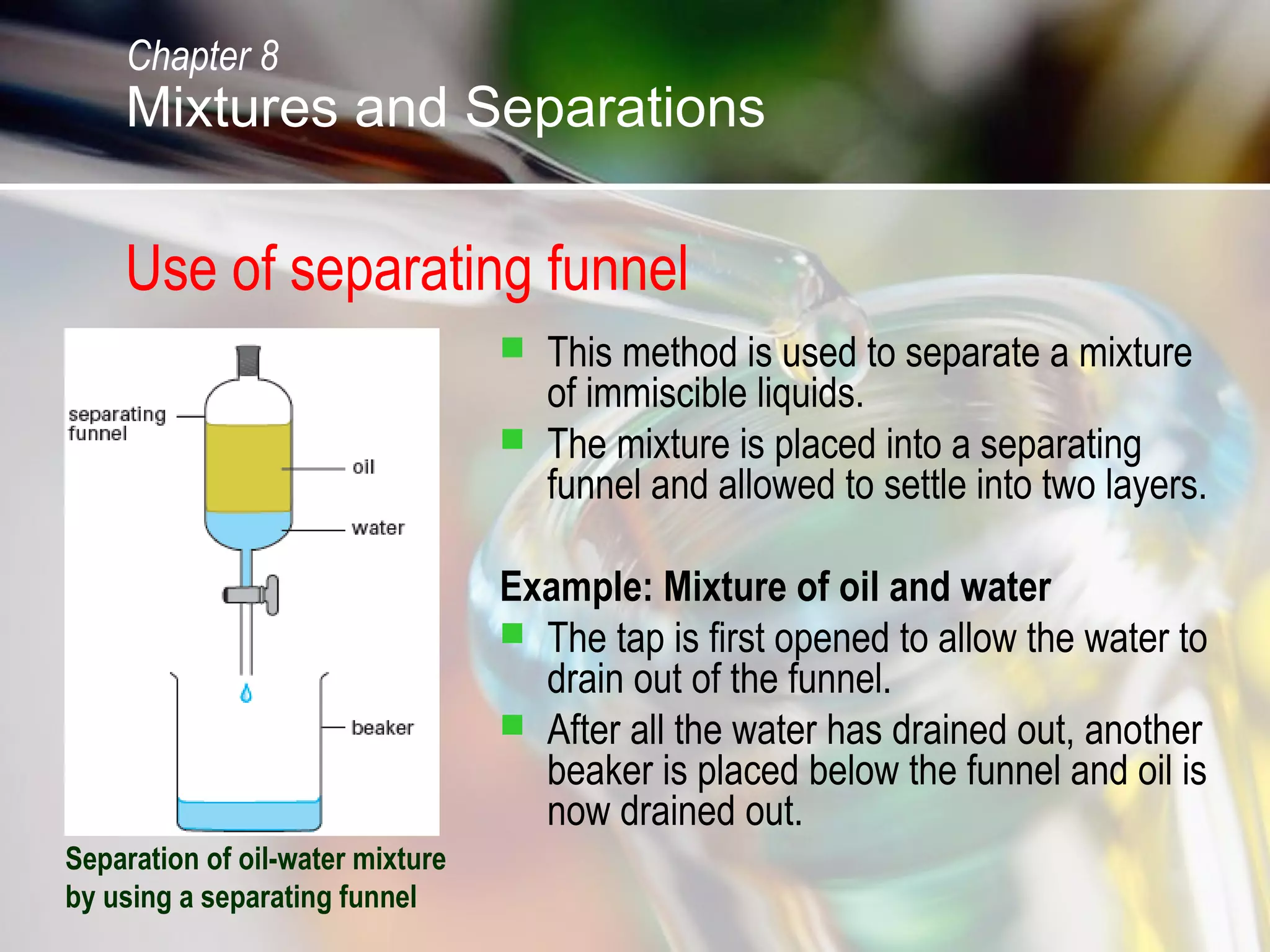 Chapter 8
Mixtures and Separations

Use of separating funnel

separating funnel

oil

water

beaker

Separation of oil-water mixture by using a separating funnel

This method is used to separate a mixture of immiscible liquids.

The mixture is placed into a separating funnel and allowed to settle into two layers.

Example: Mixture of oil and water

The tap is first opened to allow the water to drain out of the funnel.

After all the water has drained out, another beaker is placed below the funnel and oil is now drained out.